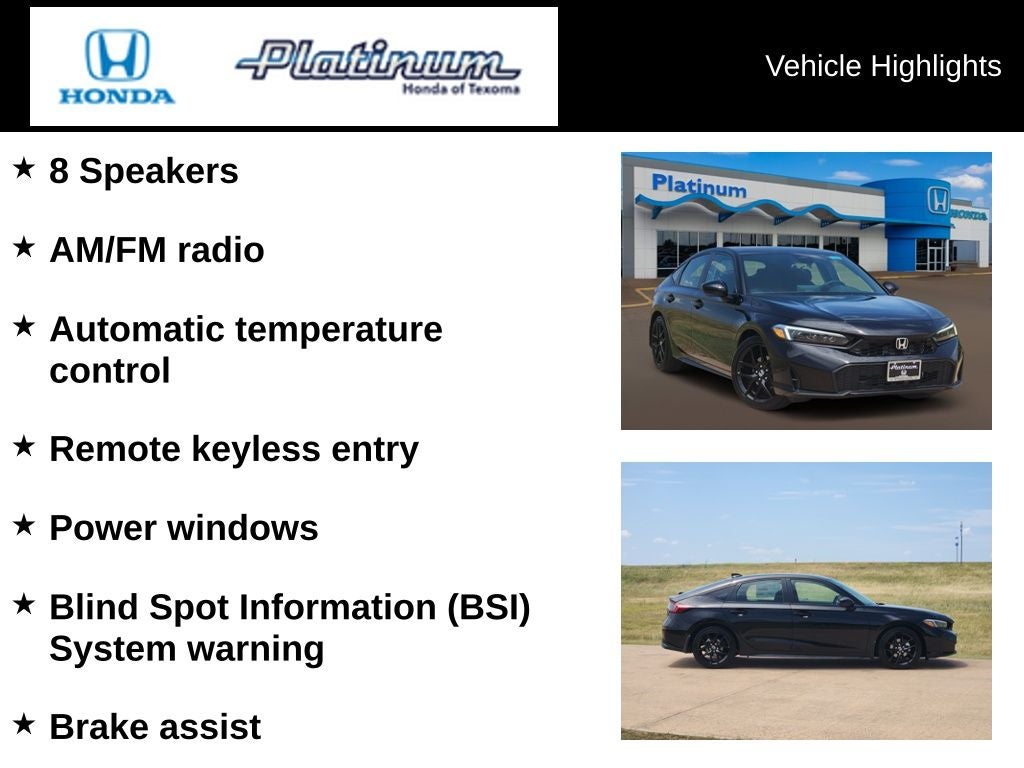 HONDA

Platinum
Honda of Texoma

Vehicle Highlights

★ 8 Speakers

★ AM/FM radio

★ Automatic temperature control

★ Remote keyless entry

★ Power windows

★ Blind Spot Information (BSI) System warning

★ Brake assist

Platinum

HONDA

Platinum